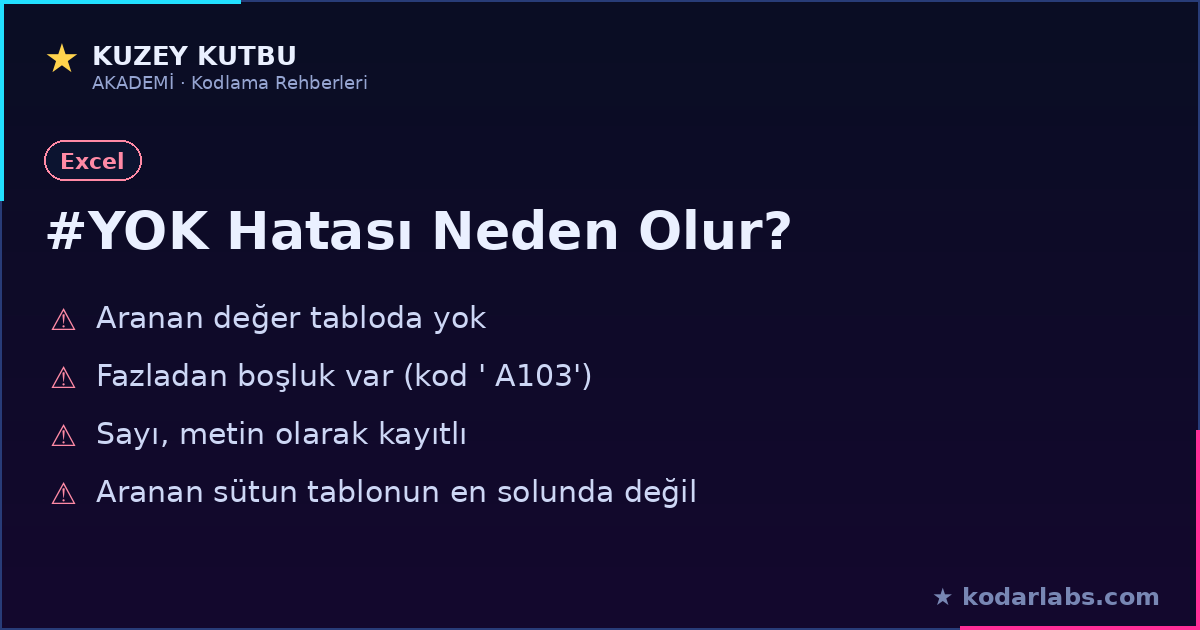 ★ KUZEY KUTBU
AKADEMİ · Kodlama Rehberleri

Excel

#YOK Hatası Neden Olur?

⚠ Aranan değer tabloda yok
⚠ Fazladan boşluk var (kod ' A103')
⚠ Sayı, metin olarak kayıtlı
⚠ Aranan sütun tablonun en solunda değil

★ kodarlabs.com